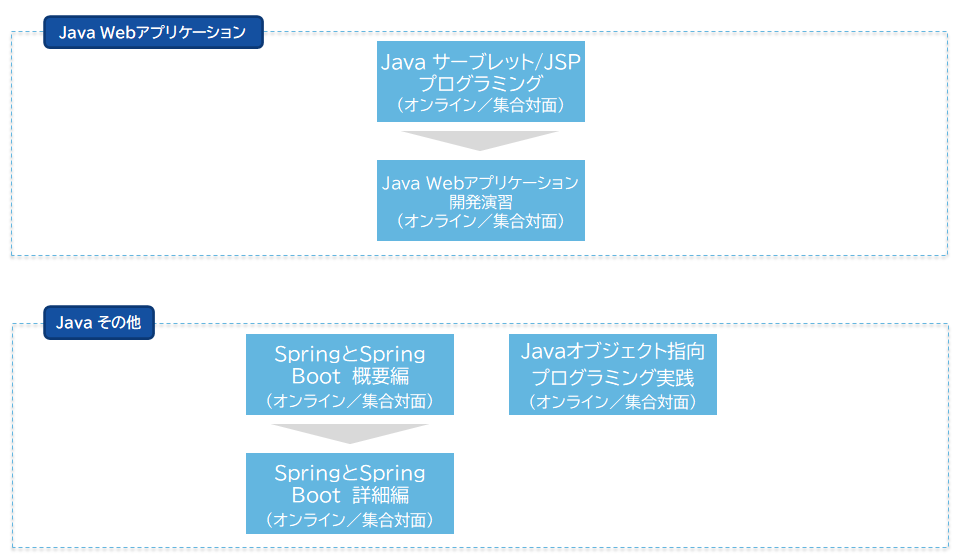 Java Webアプリケーション

Java サーブレット/JSP プログラミング
（オンライン／集合対面）

Java Webアプリケーション 開発演習
（オンライン／集合対面）

Java その他

SpringとSpring Boot 概要編
（オンライン／集合対面）

SpringとSpring Boot 詳細編
（オンライン／集合対面）

Javaオブジェクト指向 プログラミング実践
（オンライン／集合対面）